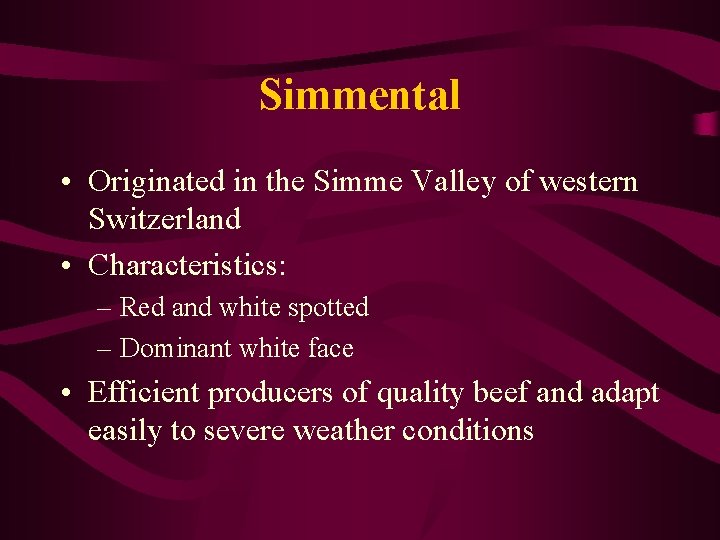 Simmental

• Originated in the Simme Valley of western Switzerland
• Characteristics:
– Red and white spotted
– Dominant white face
• Efficient producers of quality beef and adapt easily to severe weather conditions